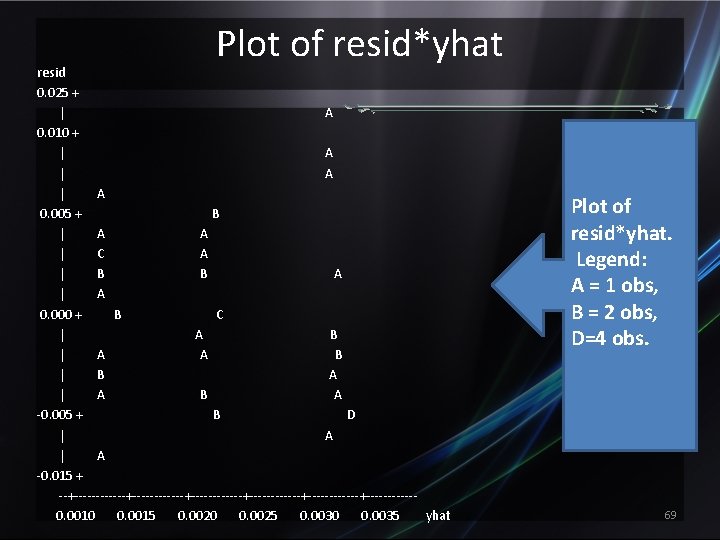 Plot of resid*yhat

resid
0.025 +
| A
0.010 +
| A
| A
| A
0.005 + B
| A A
| C A
| B B A
| A
0.000 + B C
| A B
| A A B
| B A
| A B A
-0.005 + B D
| A
| A
-0.015 +
--+-----------+-----------+-----------+-----------+-----------+-----------
0.0010 0.0015 0.0020 0.0025 0.0030 0.0035 yhat

Plot of resid*yhat. Legend: A = 1 obs, B = 2 obs, D=4 obs.

69